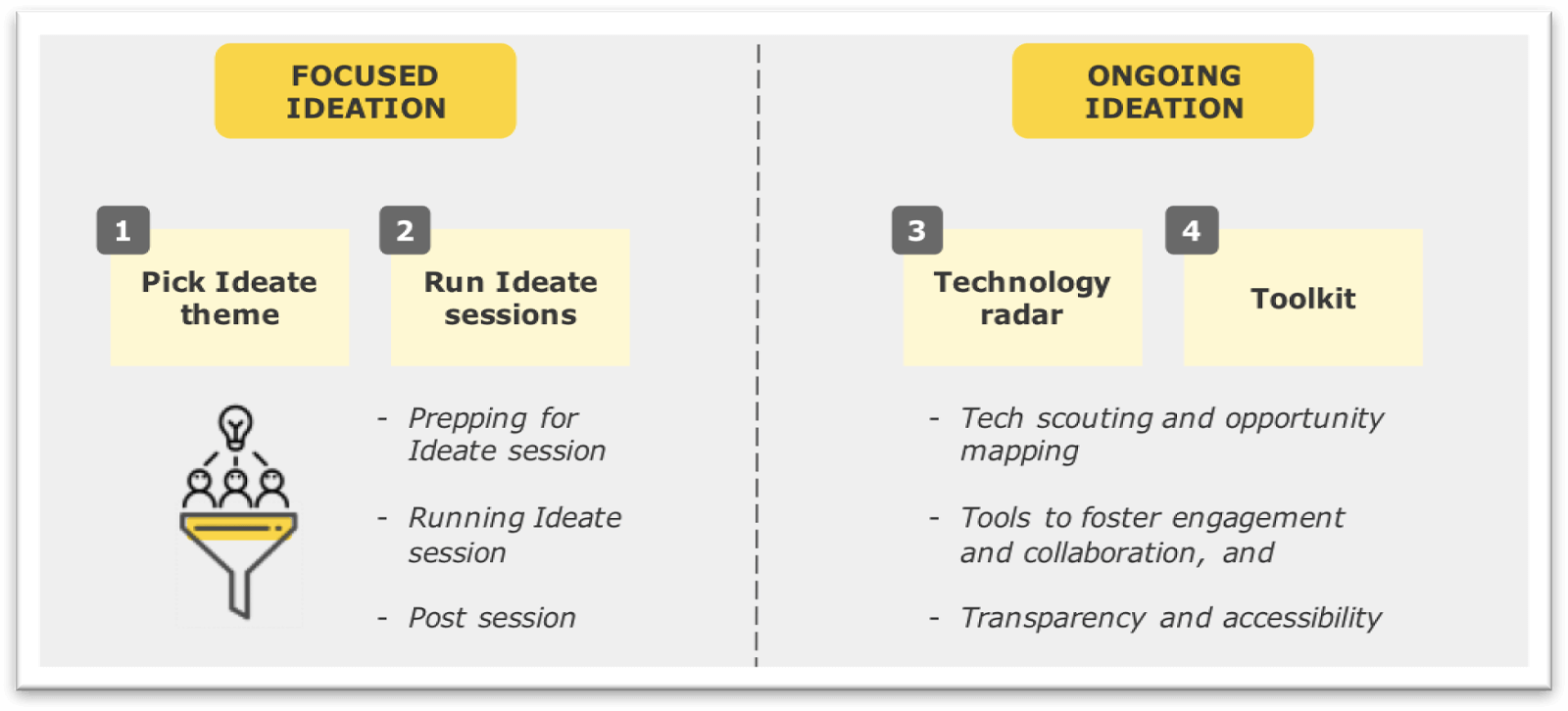 FOCUSED IDEATION

1
Pick Ideate theme

2
Run Ideate sessions

- Prepping for Ideate session

- Running Ideate session

- Post session

ONGOING IDEATION

3
Technology radar

4
Toolkit

- Tech scouting and opportunity mapping

- Tools to foster engagement and collaboration, and

- Transparency and accessibility